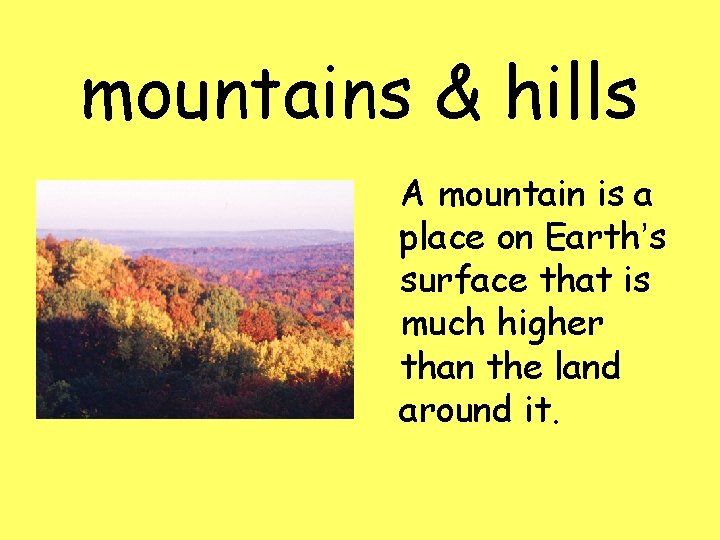 mountains & hills

A mountain is a place on Earth's surface that is much higher than the land around it.